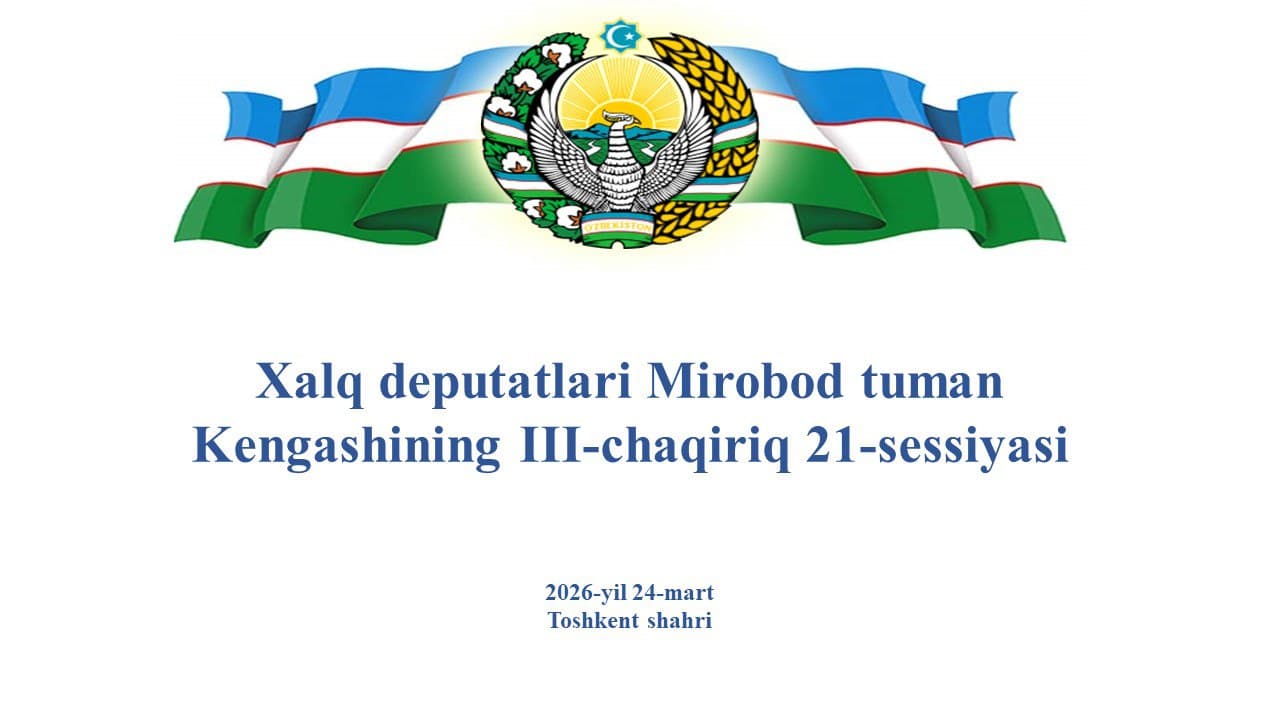 O'ZBEKISTON

Xalq deputatlari Mirobod tuman Kengashining III-chaqiriq 21-sessiyasi

2026-yil 24-mart
Toshkent shahri